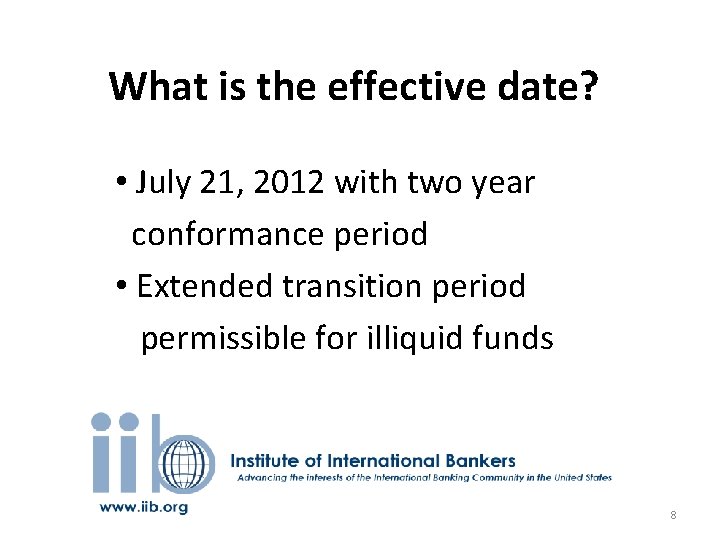 What is the effective date?

• July 21, 2012 with two year conformance period
• Extended transition period permissible for illiquid funds

iib

Institute of International Bankers
Advancing the interests of the International Banking Community in the United States

www.iib.org

8